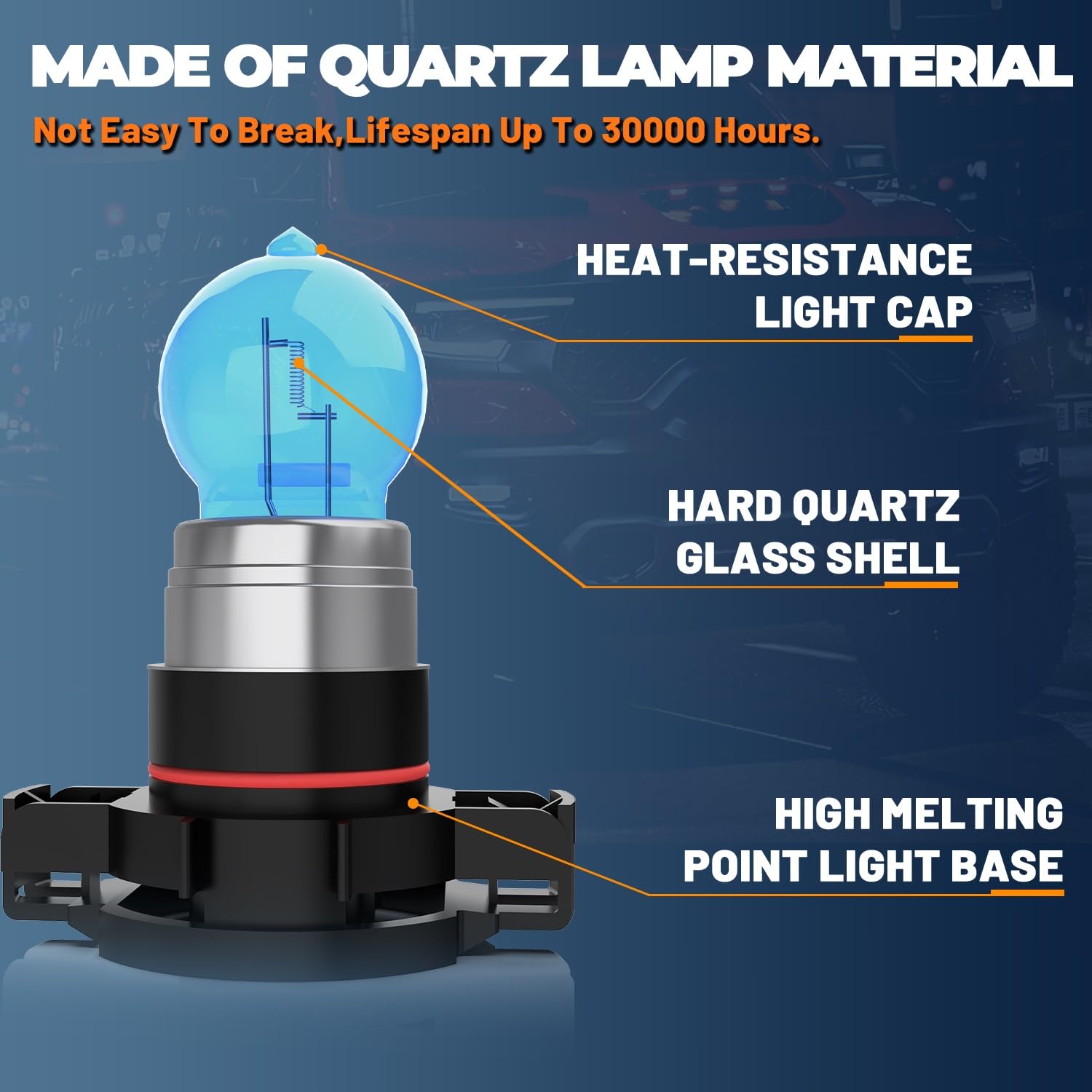 MADE OF QUARTZ LAMP MATERIAL
Not Easy To Break,Lifespan Up To 30000 Hours.

HEAT-RESISTANCE LIGHT CAP

HARD QUARTZ GLASS SHELL

HIGH MELTING POINT LIGHT BASE